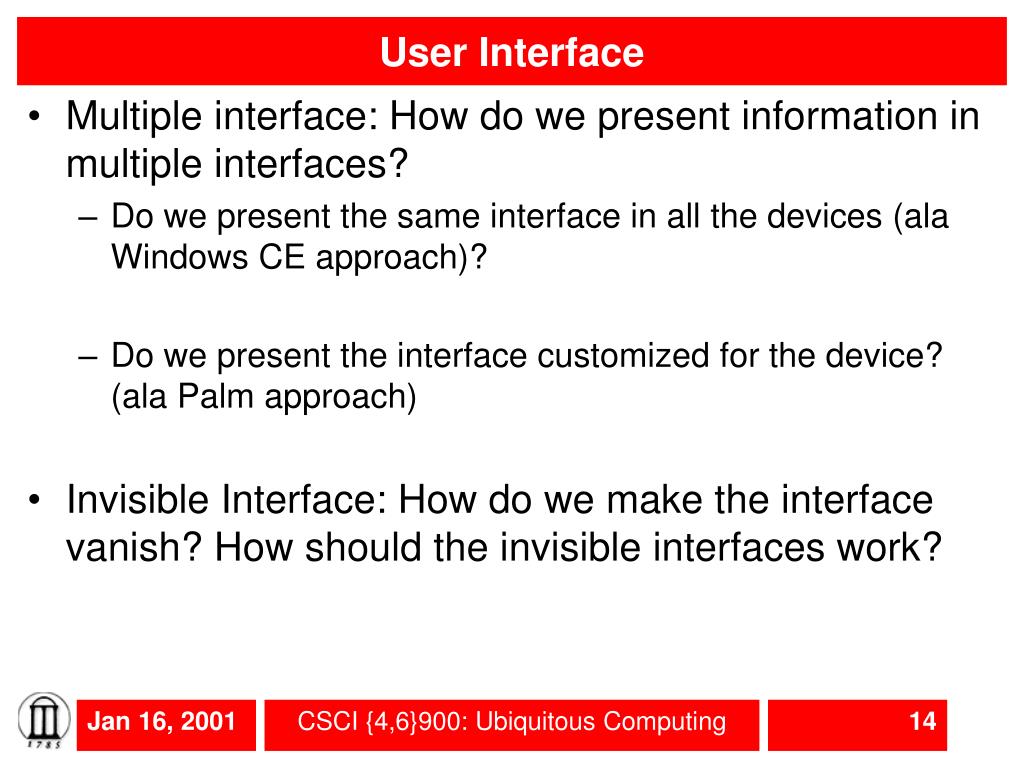 User Interface

• Multiple interface: How do we present information in multiple interfaces?

– Do we present the same interface in all the devices (ala Windows CE approach)?

– Do we present the interface customized for the device? (ala Palm approach)

• Invisible Interface: How do we make the interface vanish? How should the invisible interfaces work?

1785

Jan 16, 2001

CSCI {4,6}900: Ubiquitous Computing

14